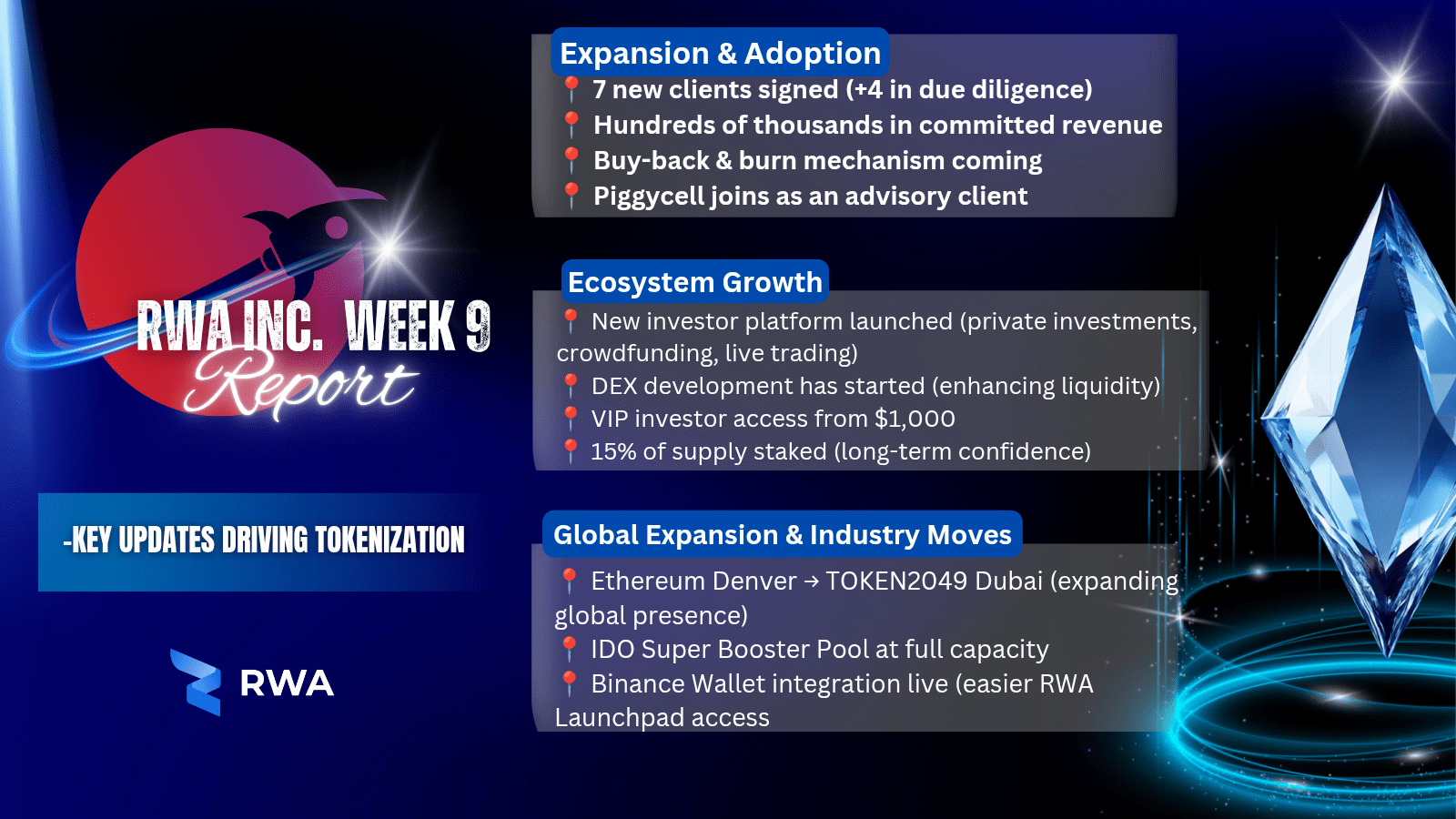 RWA INC. WEEK 9
Report

-KEY UPDATES DRIVING TOKENIZATION

RWA

Expansion & Adoption
📍 7 new clients signed (+4 in due diligence)
📍 Hundreds of thousands in committed revenue
📍 Buy-back & burn mechanism coming
📍 Piggycell joins as an advisory client

Ecosystem Growth
📍 New investor platform launched (private investments, crowdfunding, live trading)
📍 DEX development has started (enhancing liquidity)
📍 VIP investor access from $1,000
📍 15% of supply staked (long-term confidence)

Global Expansion & Industry Moves
📍 Ethereum Denver → TOKEN2049 Dubai (expanding global presence)
📍 IDO Super Booster Pool at full capacity
📍 Binance Wallet integration live (easier RWA Launchpad access